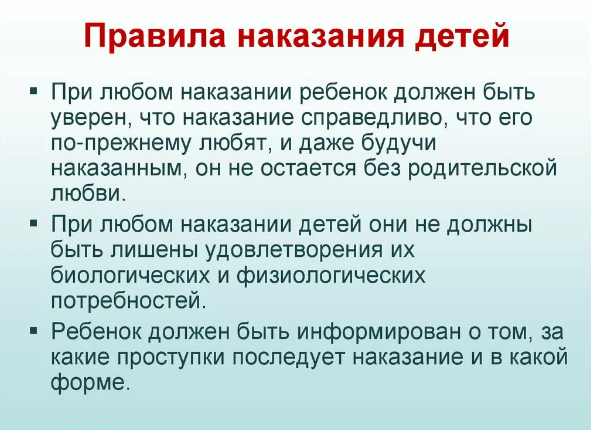 Правила наказания детей

▪ При любом наказании ребенок должен быть уверен, что наказание справедливо, что его по-прежнему любят, и даже будучи наказанным, он не остается без родительской любви.

▪ При любом наказании детей они не должны быть лишены удовлетворения их биологических и физиологических потребностей.

▪ Ребенок должен быть информирован о том, за какие проступки последует наказание и в какой форме.